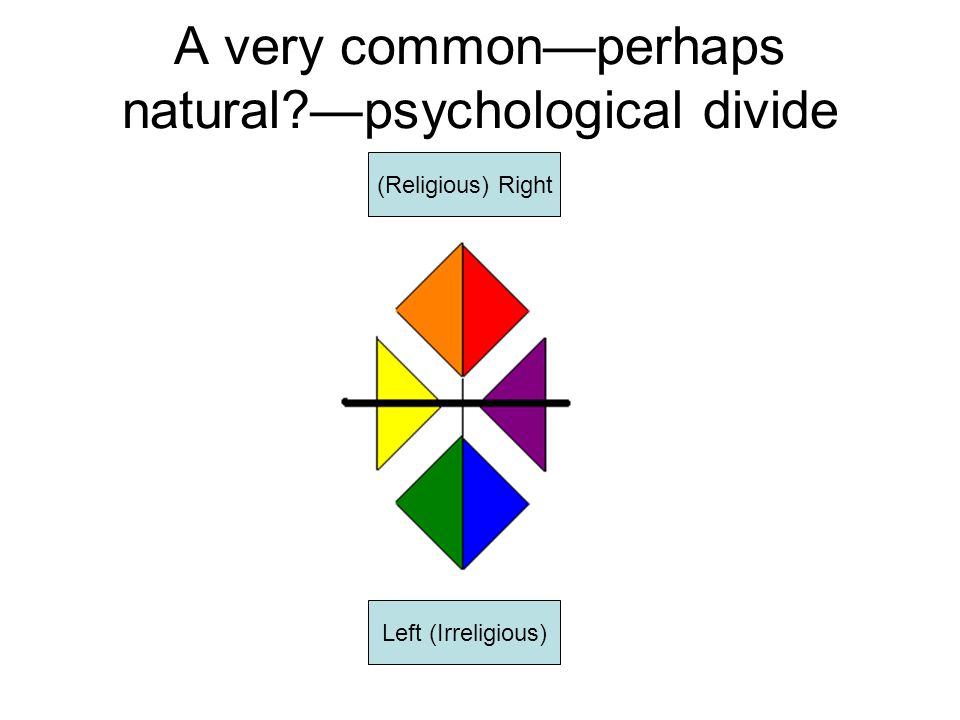 A very common—perhaps natural?—psychological divide

(Religious) Right

Left (Irreligious)